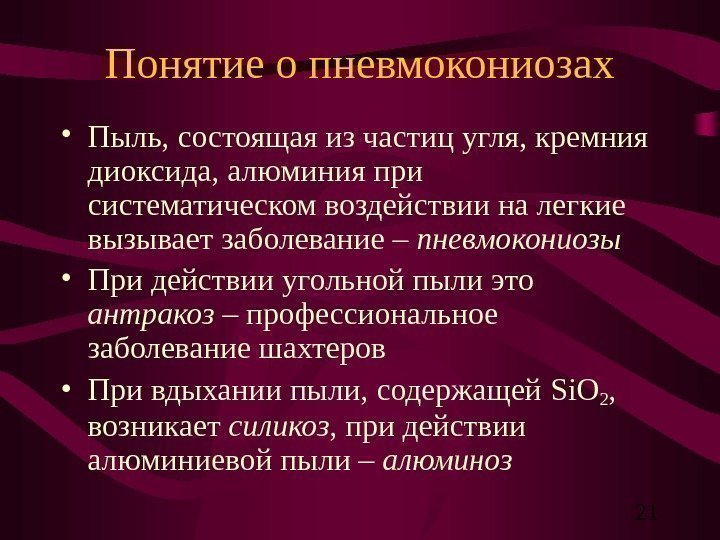 Понятие о пневмокониозах

• Пыль, состоящая из частиц угля, кремния диоксида, алюминия при систематическом воздействии на легкие вызывает заболевание – пневмокониозы

• При действии угольной пыли это антракоз – профессиональное заболевание шахтеров

• При вдыхании пыли, содержащей $SiO_2$, возникает силикоз, при действии алюминиевой пыли – алюминоз

21